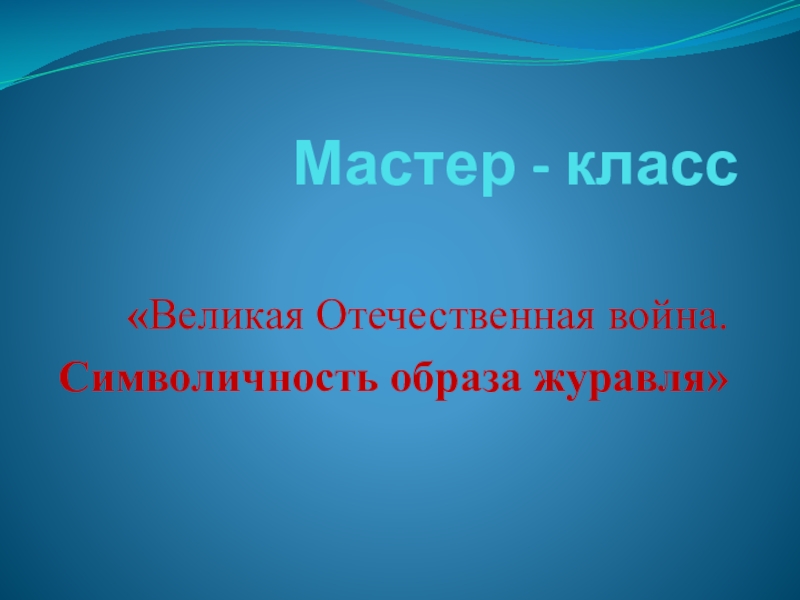 Мастер - класс

«Великая Отечественная война.
Символичность образа журавля»